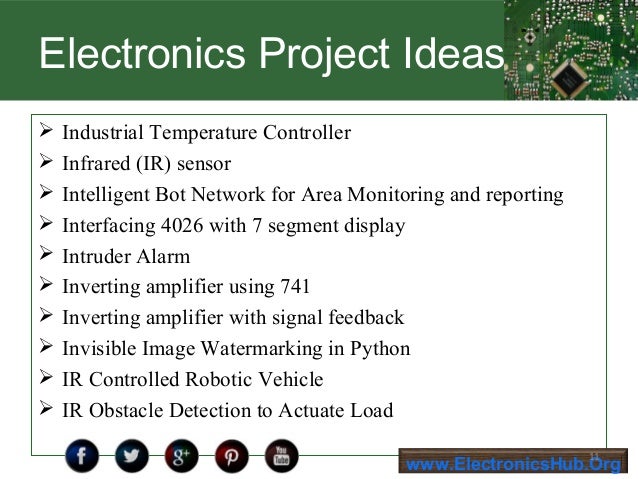 Electronics Project Ideas

➢ Industrial Temperature Controller
➢ Infrared (IR) sensor
➢ Intelligent Bot Network for Area Monitoring and reporting
➢ Interfacing 4026 with 7 segment display
➢ Intruder Alarm
➢ Inverting amplifier using 741
➢ Inverting amplifier with signal feedback
➢ Invisible Image Watermarking in Python
➢ IR Controlled Robotic Vehicle
➢ IR Obstacle Detection to Actuate Load

f
g+
You Tube

www.ElectronicsHub.Org